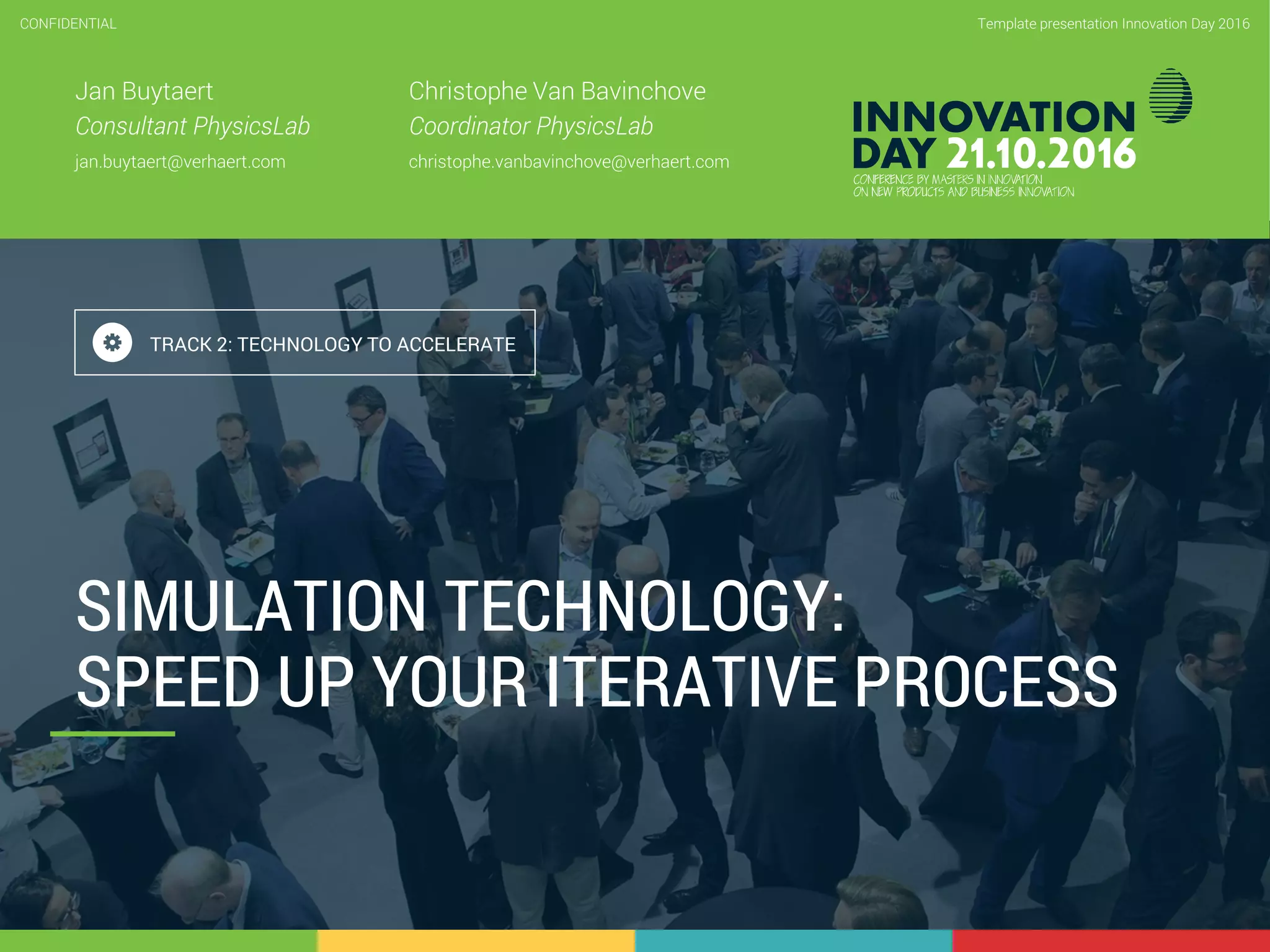 CONFIDENTIAL

Template presentation Innovation Day 2016

Jan Buytaert
Consultant PhysicsLab
jan.buytaert@verhaert.com

Christophe Van Bavinchove
Coordinator PhysicsLab
christophe.vanbavinchove@verhaert.com

INNOVATION DAY 21.10.2016
CONFERENCE BY MASTERS IN INNOVATION ON NEW PRODUCTS AND BUSINESS INNOVATION

TRACK 2: TECHNOLOGY TO ACCELERATE

SIMULATION TECHNOLOGY:
SPEED UP YOUR ITERATIVE PROCESS